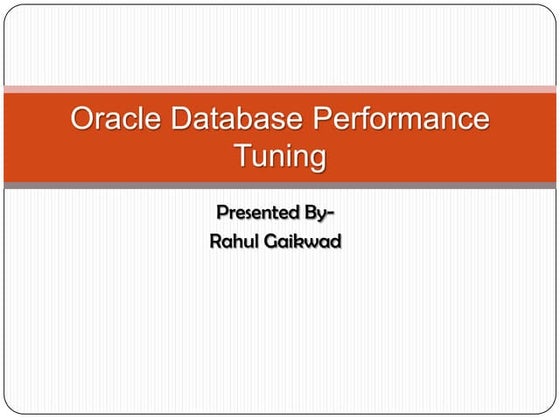 Oracle Database Performance Tuning

Presented By-
Rahul Gaikwad